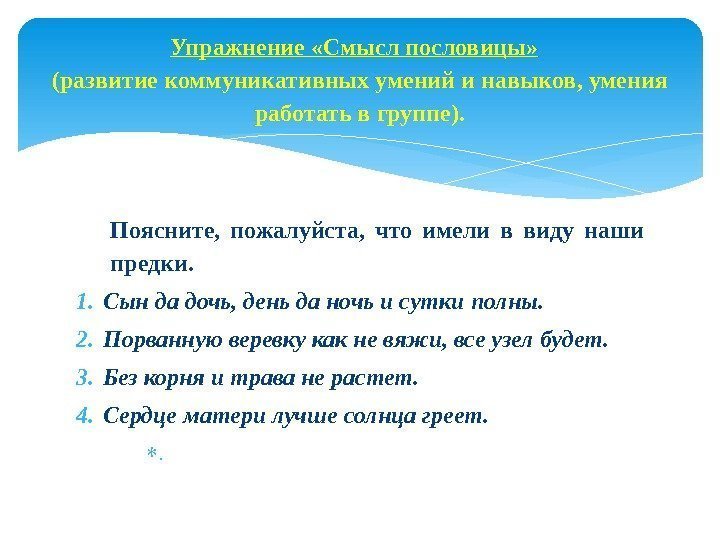 Упражнение «Смысл пословицы»
(развитие коммуникативных умений и навыков, умения работать в группе).

Поясните, пожалуйста, что имели в виду наши предки.

1. Сын да дочь, день да ночь и сутки полны.
2. Порванную веревку как не вяжи, все узел будет.
3. Без корня и трава не растет.
4. Сердце матери лучше солнца греет.

*.